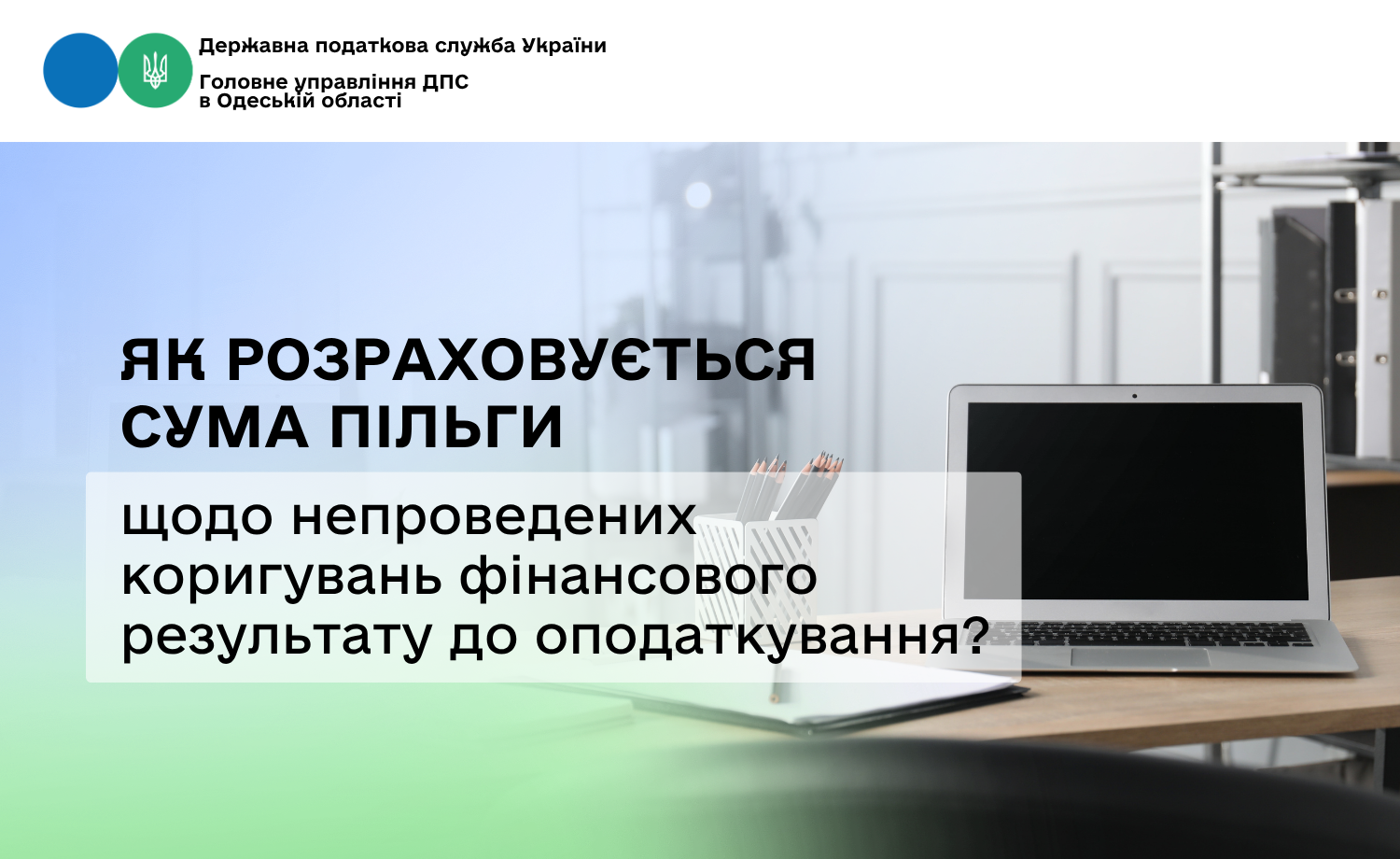 Державна податкова служба України

Головне управління ДПС в Одеській області

ЯК РОЗРАХОВУЄТЬСЯ СУМА ПІЛЬГИ

щодо непроведених коригувань фінансового результату до оподаткування?